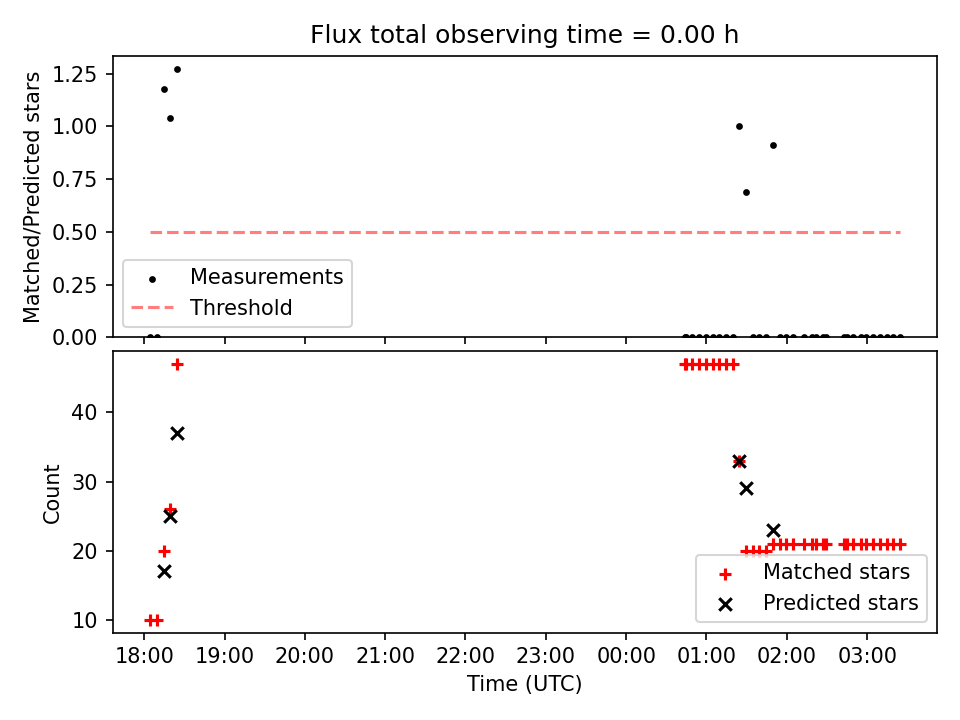 Flux total observing time = 0.00 h

Matched/Predicted stars

1.25
1.00
0.75
0.50
0.25
0.00

Measurements
Threshold

Count

40
30
20
10

Matched stars
Predicted stars

18:00
19:00
20:00
21:00
22:00
23:00
00:00
01:00
02:00
03:00

Time (UTC)